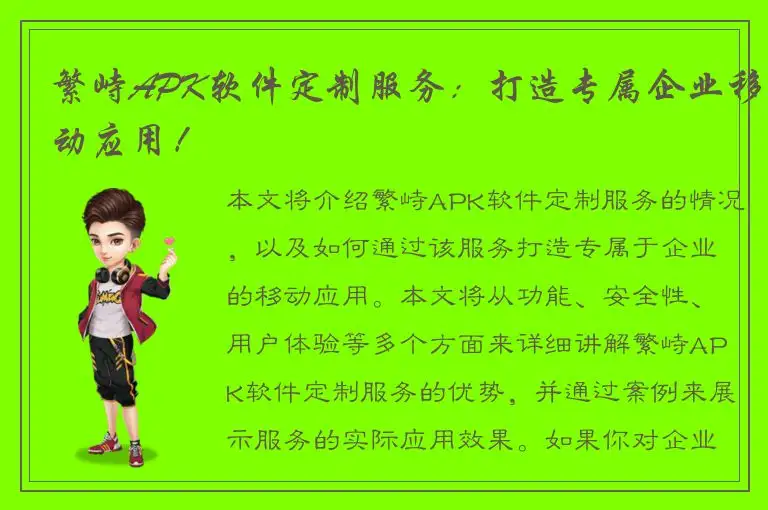 繁峙APK软件定制服务：打造专属企业移动应用！

本文将介绍繁峙APK软件定制服务的情况，以及如何通过该服务打造专属于企业的移动应用。本文将从功能、安全性、用户体验等多个方面来详细讲解繁峙APK软件定制服务的优势，并通过案例来展示服务的实际应用效果。如果你对企业